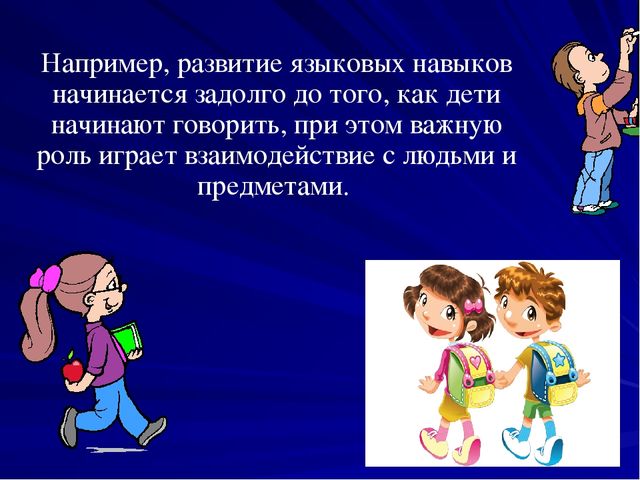 Например, развитие языковых навыков начинается задолго до того, как дети начинают говорить, при этом важную роль играет взаимодействие с людьми и предметами.